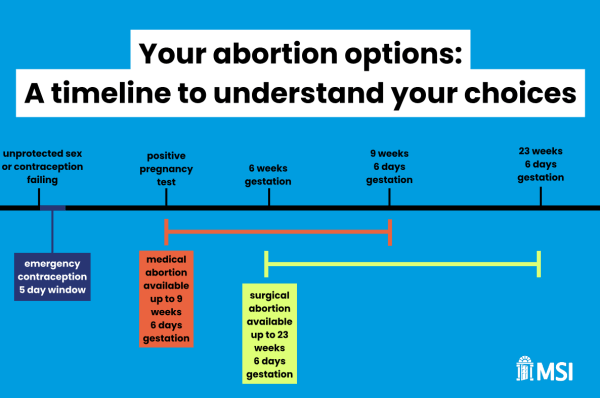 Your abortion options:
A timeline to understand your choices

unprotected sex or contraception failing

positive pregnancy test

6 weeks gestation

9 weeks 6 days gestation

23 weeks 6 days gestation

emergency contraception 5 day window

medical abortion available up to 9 weeks 6 days gestation

surgical abortion available up to 23 weeks 6 days gestation

MSI